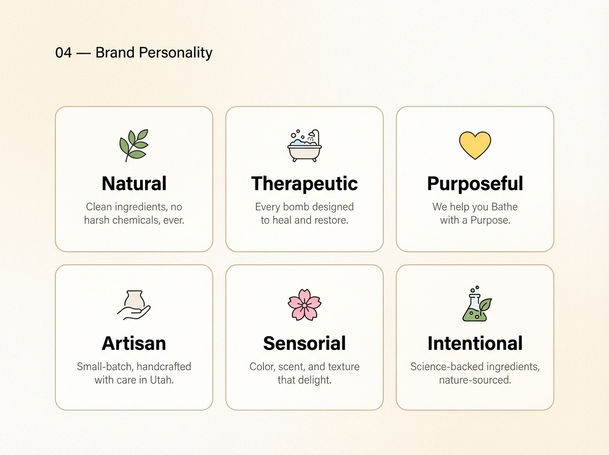 04 — Brand Personality

Natural

Clean ingredients, no harsh chemicals, ever.

Therapeutic

Every bomb designed to heal and restore.

Purposeful

We help you Bathe with a Purpose.

Artisan

Small-batch, handcrafted with care in Utah.

Sensorial

Color, scent, and texture that delight.

Intentional

Science-backed ingredients, nature-sourced.